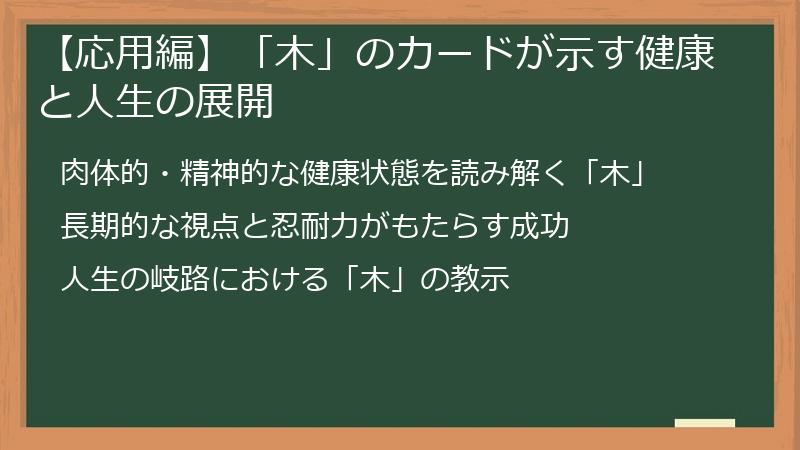 【応用編】「木」のカードが示す健康と人生の展開

肉体的・精神的な健康状態を読み解く「木」

長期的な視点と忍耐力がもたらす成功

人生の岐路における「木」の教示